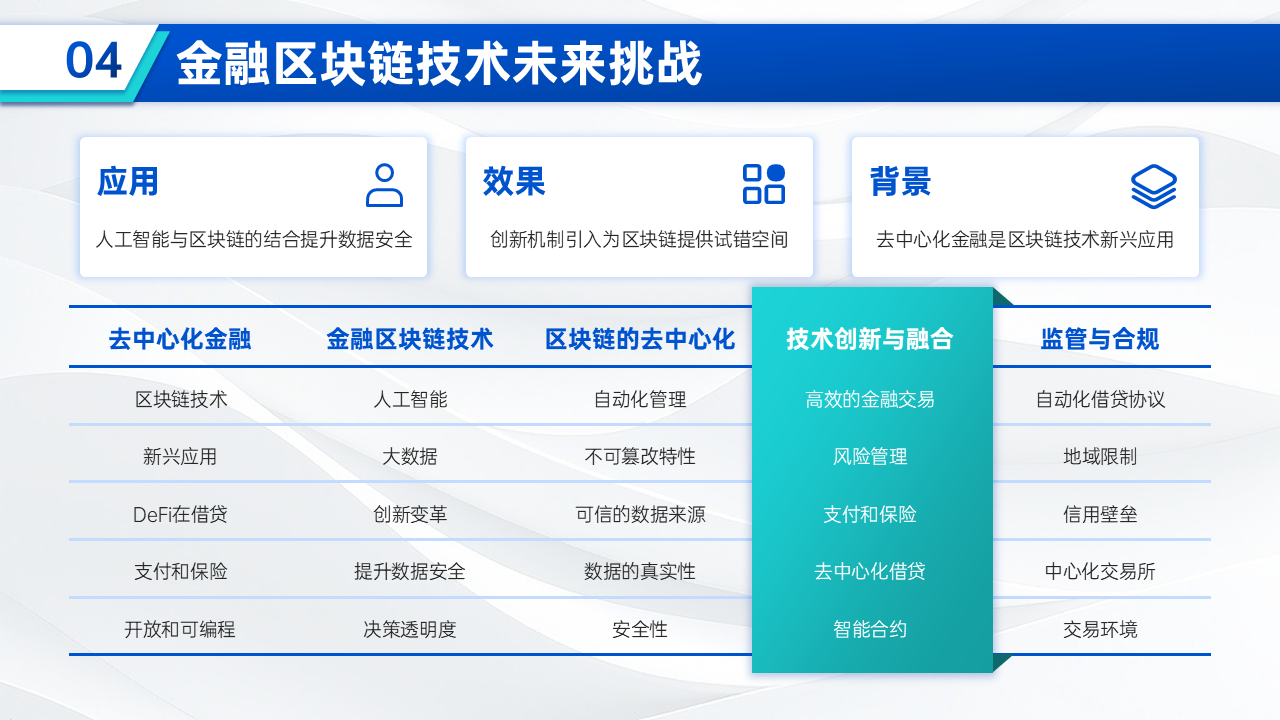 04 金融区块链技术未来挑战

应用
人工智能与区块链的结合提升数据安全

效果
创新机制引入为区块链提供试错空间

背景
去中心化金融是区块链技术新兴应用

| 去中心化金融 | 金融区块链技术 | 区块链的去中心化 | 技术创新与融合 | 监管与合规 |
|---|---|---|---|---|
| 区块链技术 | 人工智能 | 自动化管理 | 高效的金融交易 | 自动化借贷协议 |
| 新兴应用 | 大数据 | 不可篡改特性 | 风险管理 | 地域限制 |
| DeFi在借贷 | 创新变革 | 可信的数据来源 | 支付和保险 | 信用壁垒 |
| 支付和保险 | 提升数据安全 | 数据的真实性 | 去中心化借贷 | 中心化交易所 |
| 开放和可编程 | 决策透明度 | 安全性 | 智能合约 | 交易环境 |